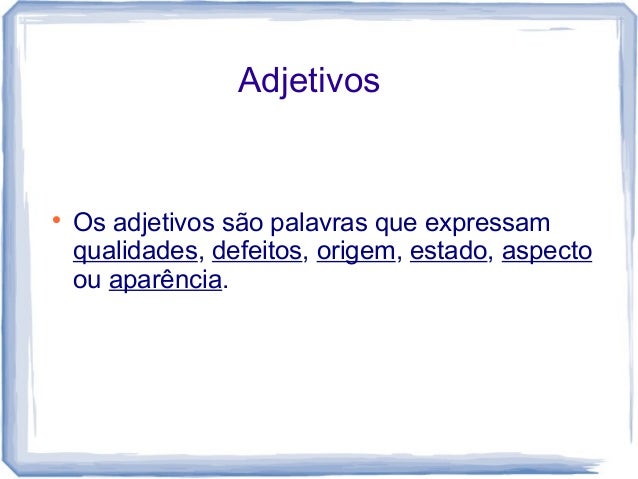 Adjetivos

• Os adjetivos são palavras que expressam qualidades, defeitos, origem, estado, aspecto ou aparência.